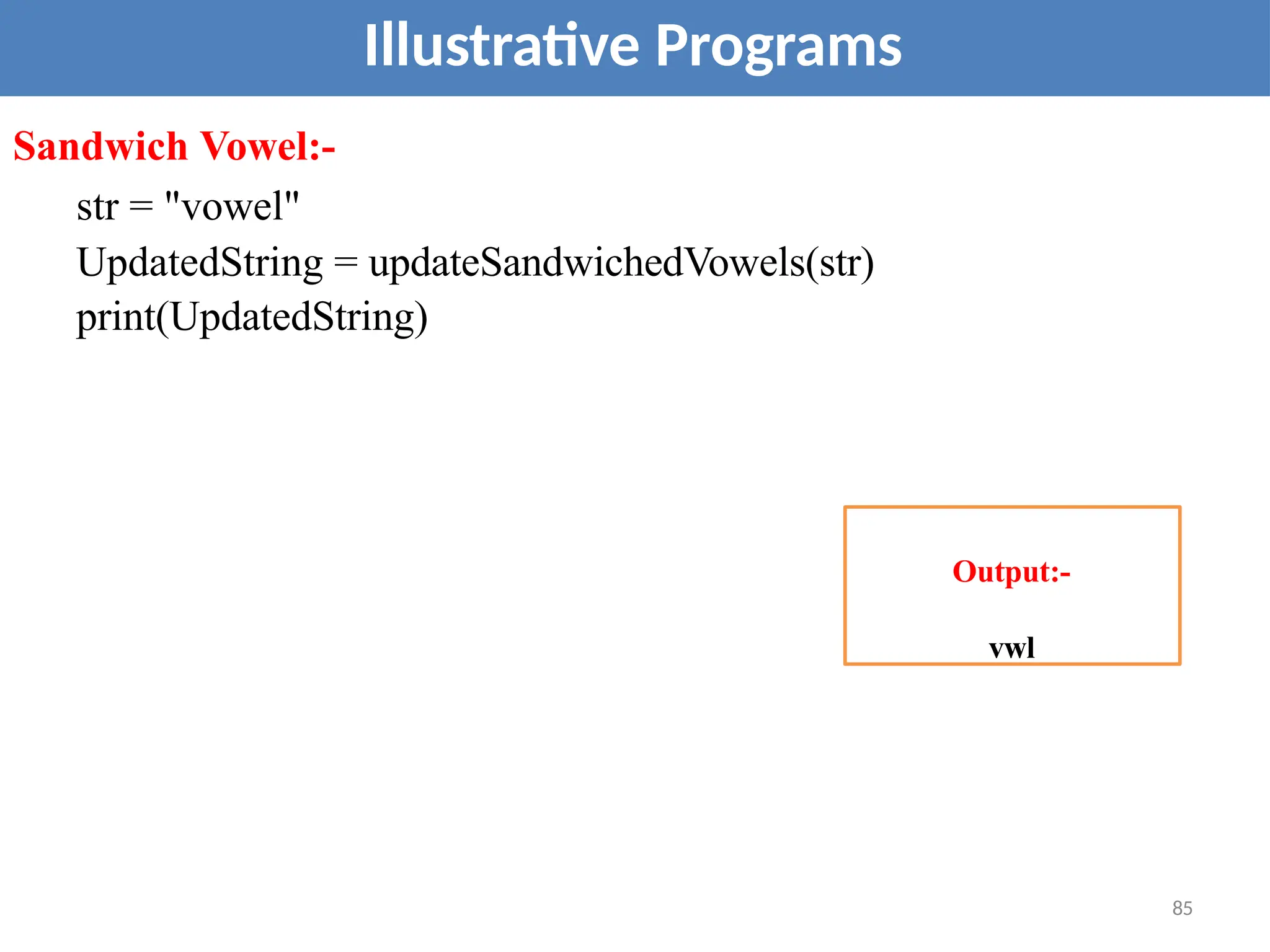 Illustrative Programs

Sandwich Vowel:-

str = "vowel"
UpdatedString = updateSandwichedVowels(str)
print(UpdatedString)

Output:-

vwl

85